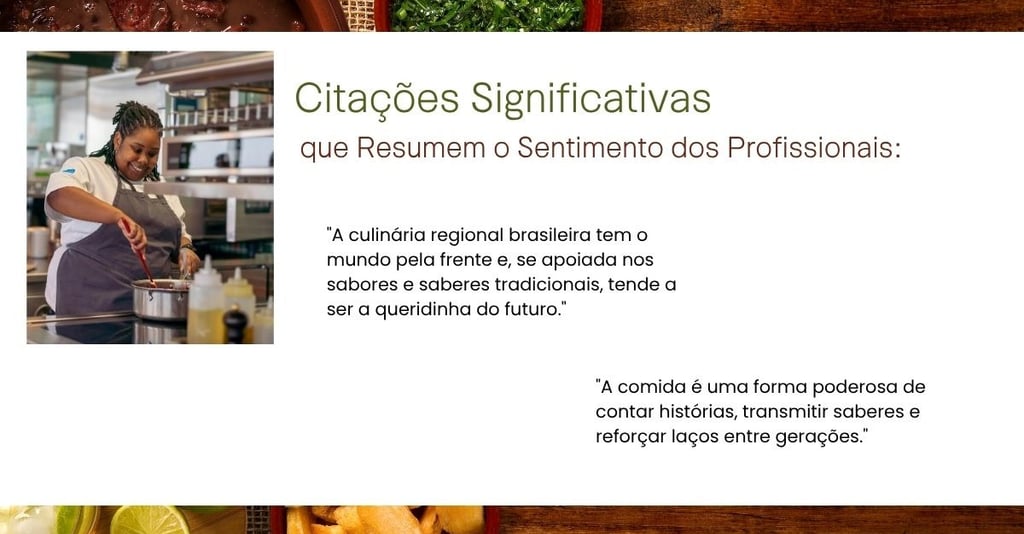 Citações Significativas
que Resumem o Sentimento dos Profissionais:

"A culinária regional brasileira tem o mundo pela frente e, se apoiada nos sabores e saberes tradicionais, tende a ser a queridinha do futuro."

"A comida é uma forma poderosa de contar histórias, transmitir saberes e reforçar laços entre gerações."